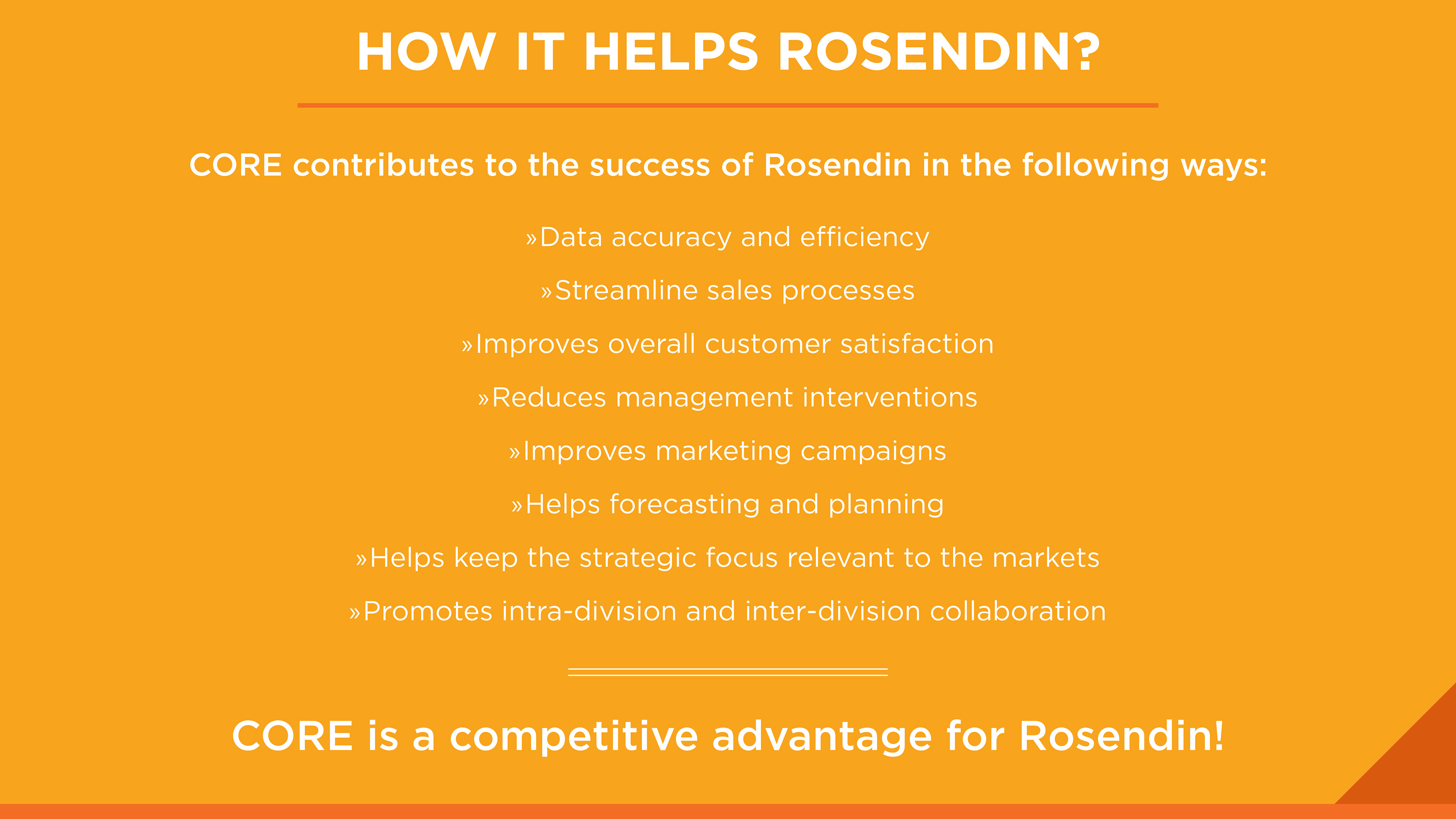 HOW IT HELPS ROSENDIN?

CORE contributes to the success of Rosendin in the following ways:

»Data accuracy and efficiency

»Streamline sales processes

»Improves overall customer satisfaction

»Reduces management interventions

»Improves marketing campaigns

»Helps forecasting and planning

»Helps keep the strategic focus relevant to the markets

»Promotes intra-division and inter-division collaboration

CORE is a competitive advantage for Rosendin!